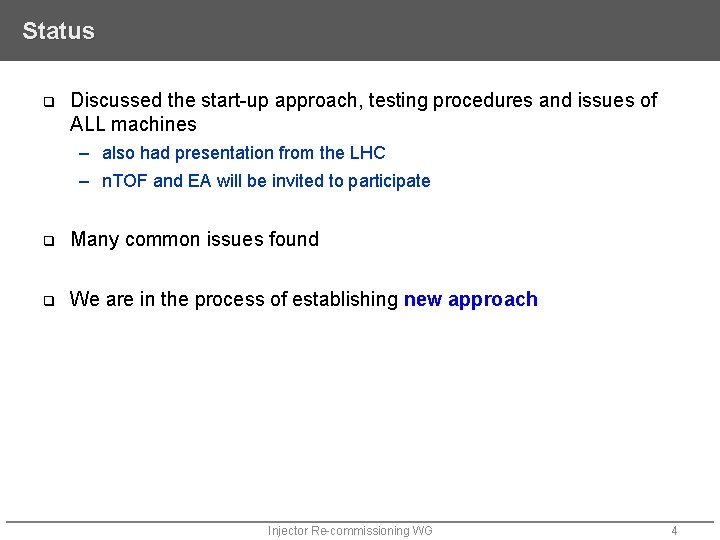 Status

❑ Discussed the start-up approach, testing procedures and issues of ALL machines

– also had presentation from the LHC

– nTOF and EA will be invited to participate

❑ Many common issues found

❑ We are in the process of establishing new approach

Injector Re-commissioning WG

4